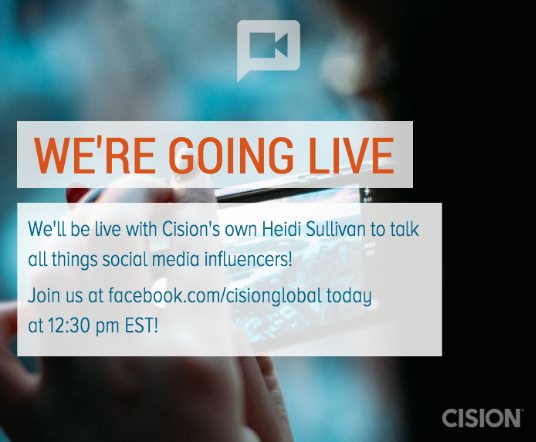 WE'RE GOING LIVE

We'll be live with Cision's own Heidi Sullivan to talk all things social media influencers!

Join us at facebook.com/cisionglobal today at 12:30 pm EST!

CISION